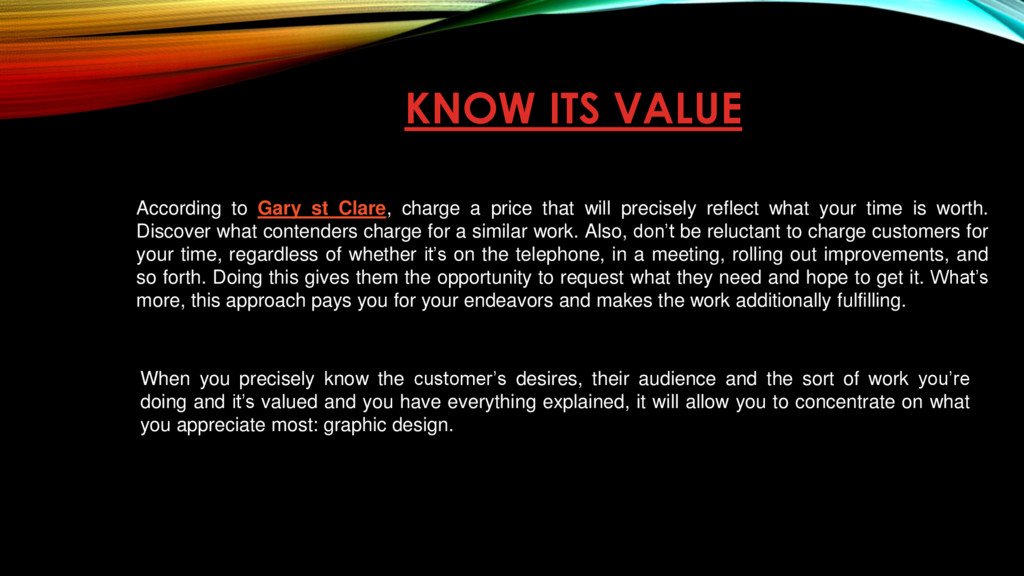 KNOW ITS VALUE

According to Gary st Clare, charge a price that will precisely reflect what your time is worth. Discover what contenders charge for a similar work. Also, don't be reluctant to charge customers for your time, regardless of whether it's on the telephone, in a meeting, rolling out improvements, and so forth. Doing this gives them the opportunity to request what they need and hope to get it. What's more, this approach pays you for your endeavors and makes the work additionally fulfilling.

When you precisely know the customer's desires, their audience and the sort of work you're doing and it's valued and you have everything explained, it will allow you to concentrate on what you appreciate most: graphic design.